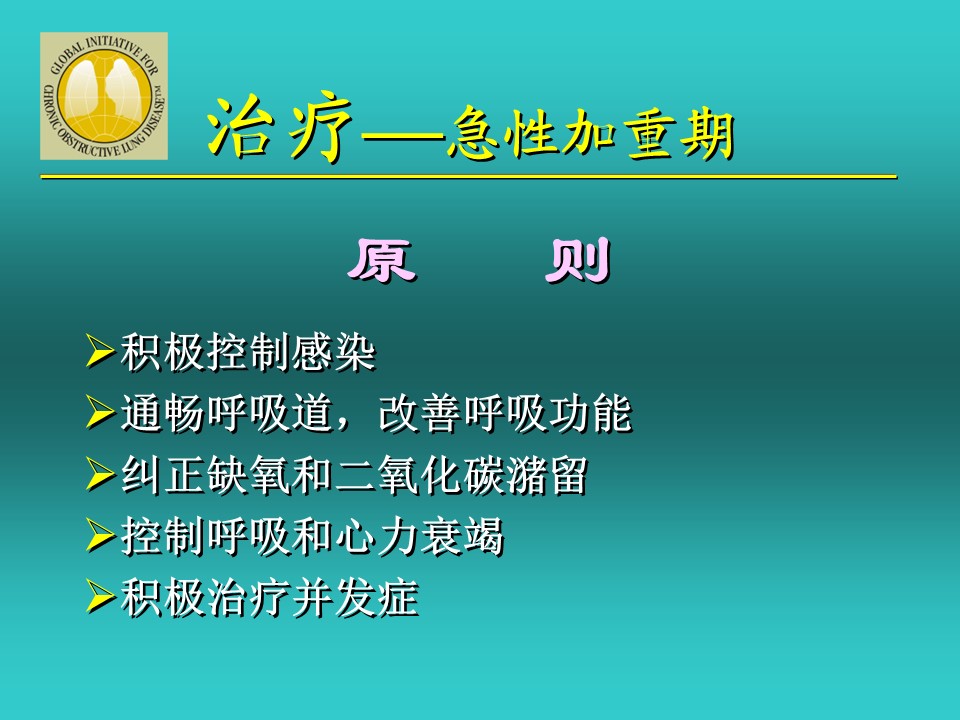 GLOBAL INITIATIVE FOR CHRONIC OBSTRUCTIVE LUNG DISEASE™

治疗—急性加重期

原　则

➢积极控制感染
➢通畅呼吸道，改善呼吸功能
➢纠正缺氧和二氧化碳潴留
➢控制呼吸和心力衰竭
➢积极治疗并发症